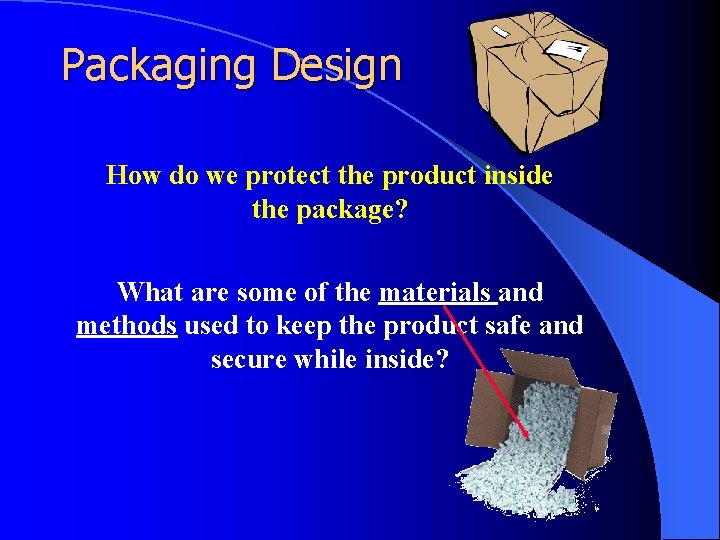 Packaging Design

How do we protect the product inside the package?

What are some of the materials and methods used to keep the product safe and secure while inside?